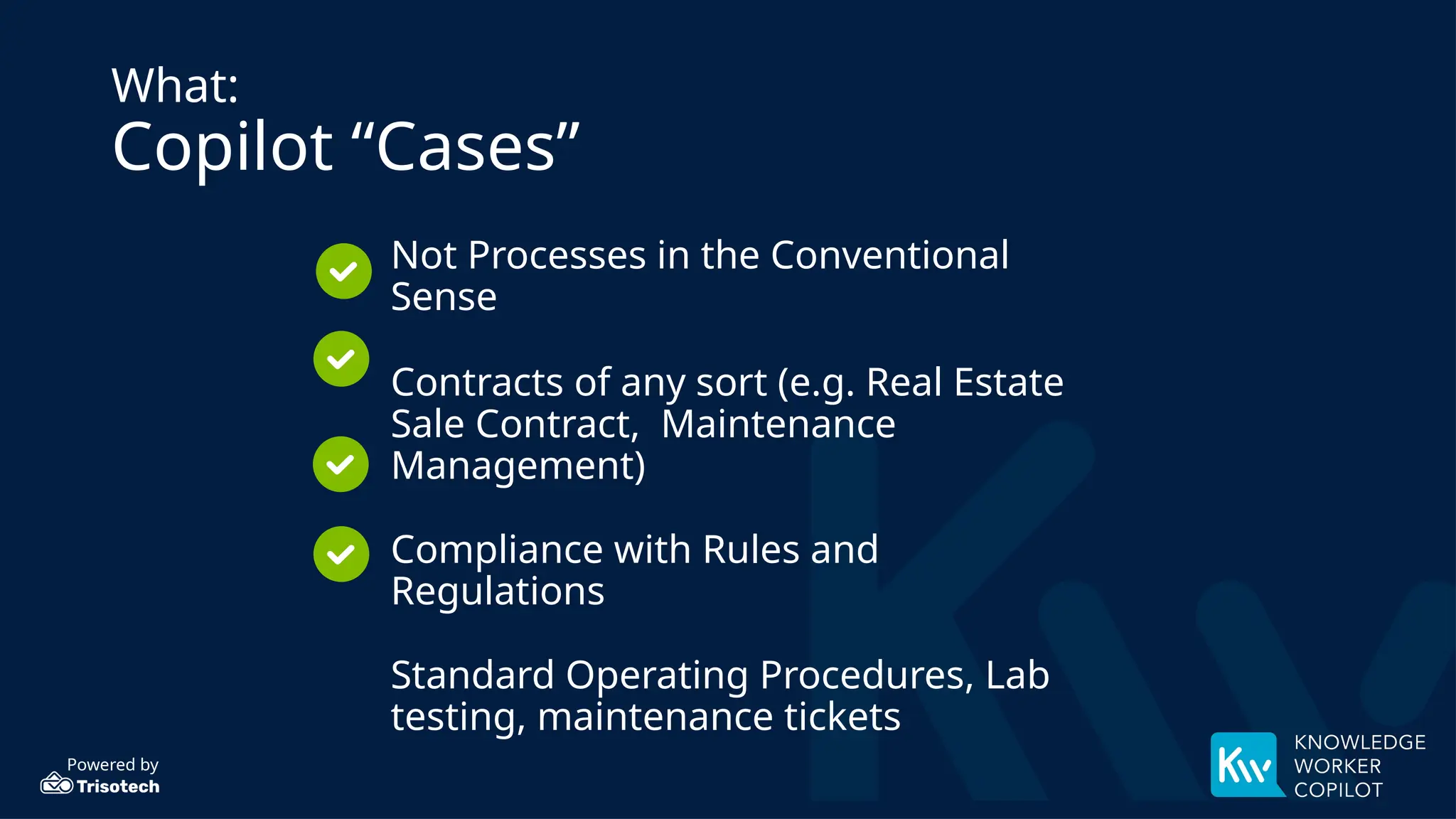 What:
Copilot “Cases”

Not Processes in the Conventional Sense

Contracts of any sort (e.g. Real Estate Sale Contract,  Maintenance Management)

Compliance with Rules and Regulations

Standard Operating Procedures, Lab testing, maintenance tickets

Powered by
Trisotech

Kw KNOWLEDGE WORKER COPILOT